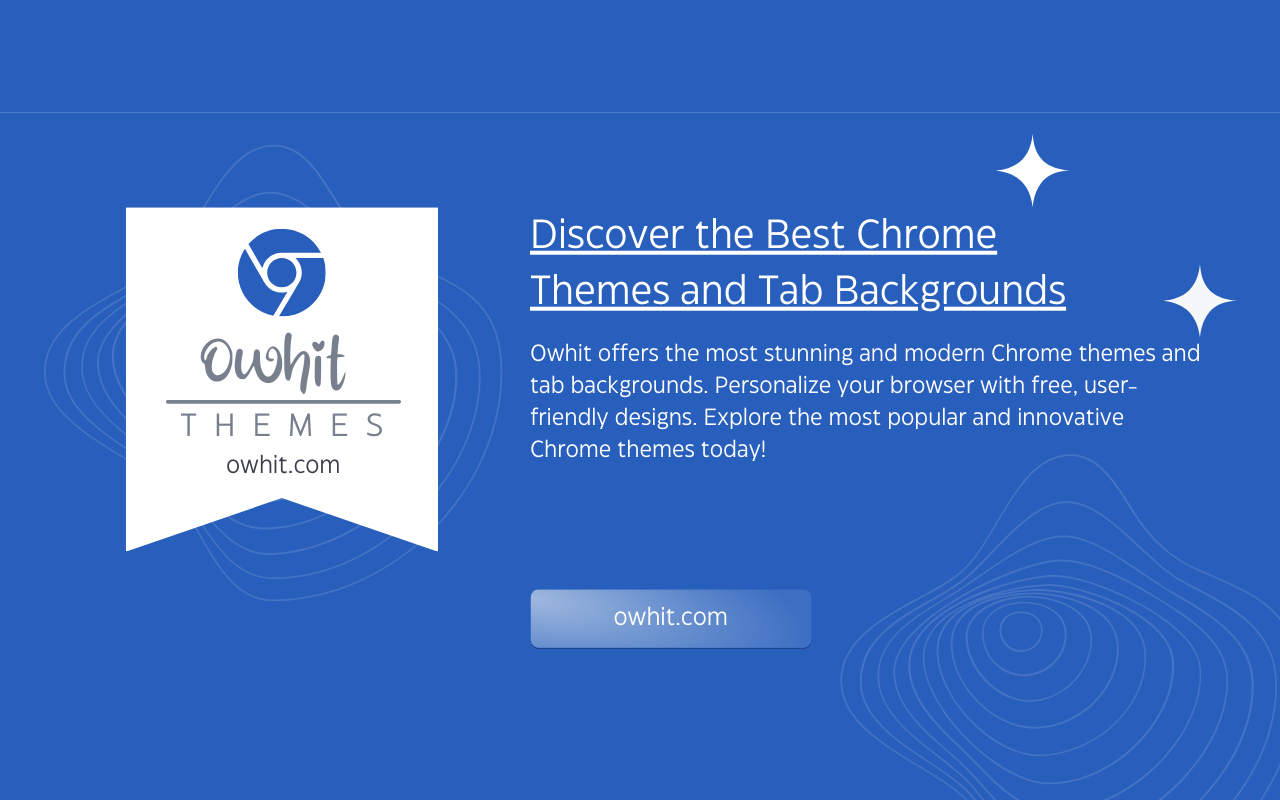 Owhit
THEMES
owhit.com

Discover the Best Chrome Themes and Tab Backgrounds

Owhit offers the most stunning and modern Chrome themes and tab backgrounds. Personalize your browser with free, user-friendly designs. Explore the most popular and innovative Chrome themes today!

owhit.com